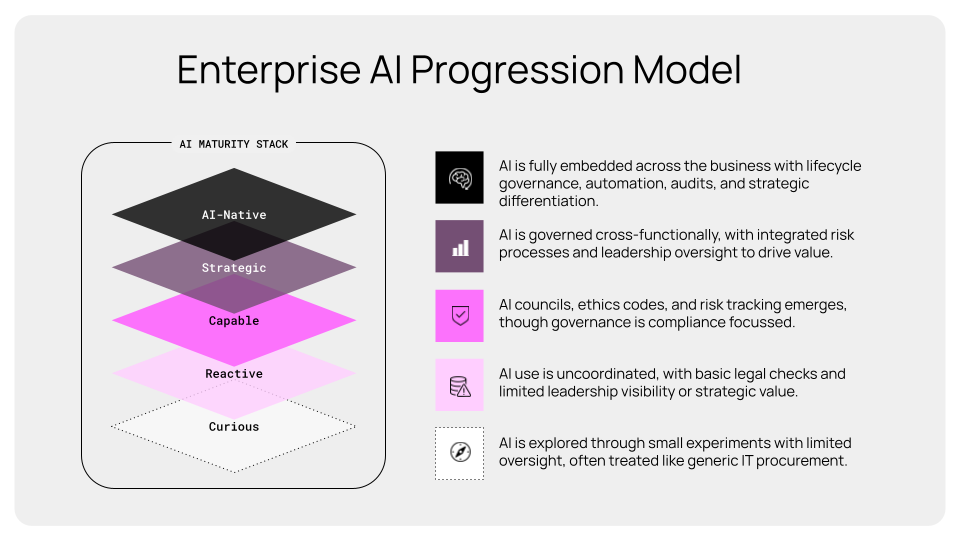 Enterprise AI Progression Model

AI MATURITY STACK

AI-Native

Strategic

Capable

Reactive

Curious

AI is fully embedded across the business with lifecycle governance, automation, audits, and strategic differentiation.

AI is governed cross-functionally, with integrated risk processes and leadership oversight to drive value.

AI councils, ethics codes, and risk tracking emerges, though governance is compliance focussed.

AI use is uncoordinated, with basic legal checks and limited leadership visibility or strategic value.

AI is explored through small experiments with limited oversight, often treated like generic IT procurement.